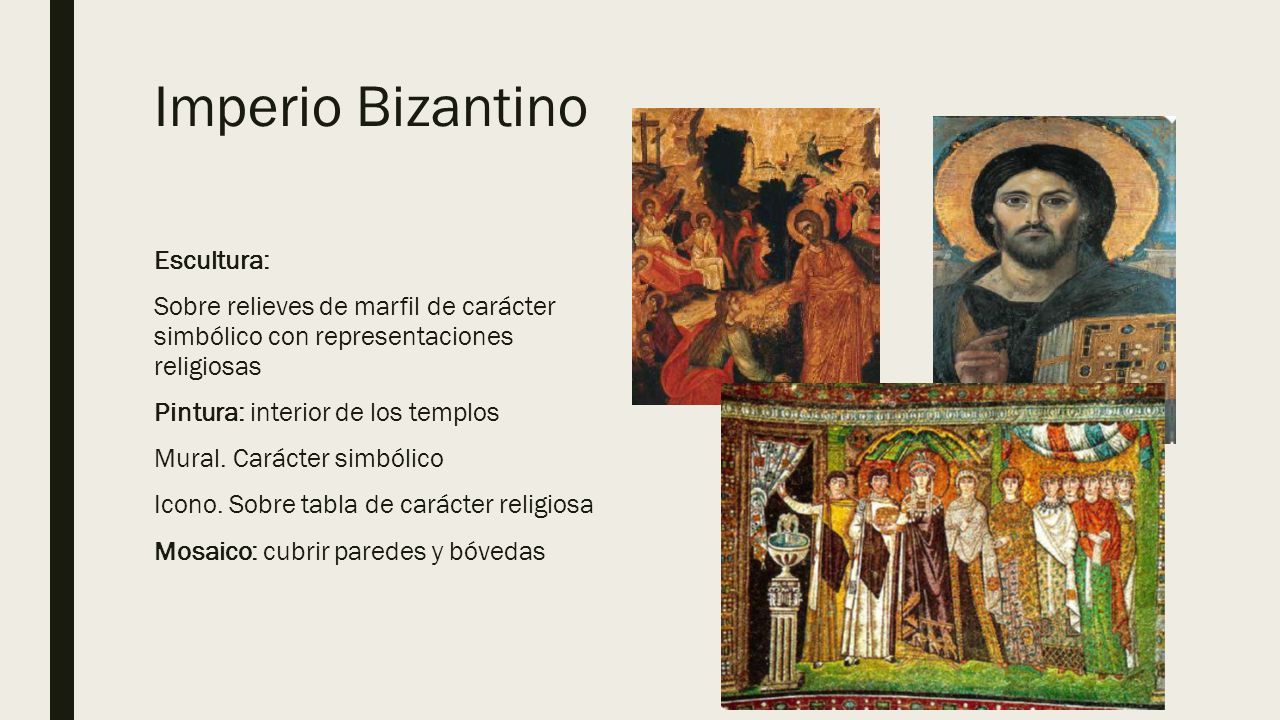 Imperio Bizantino

Escultura:

Sobre relieves de marfil de carácter simbólico con representaciones religiosas

Pintura: interior de los templos

Mural. Carácter simbólico

Icono. Sobre tabla de carácter religiosa

Mosaico: cubrir paredes y bóvedas